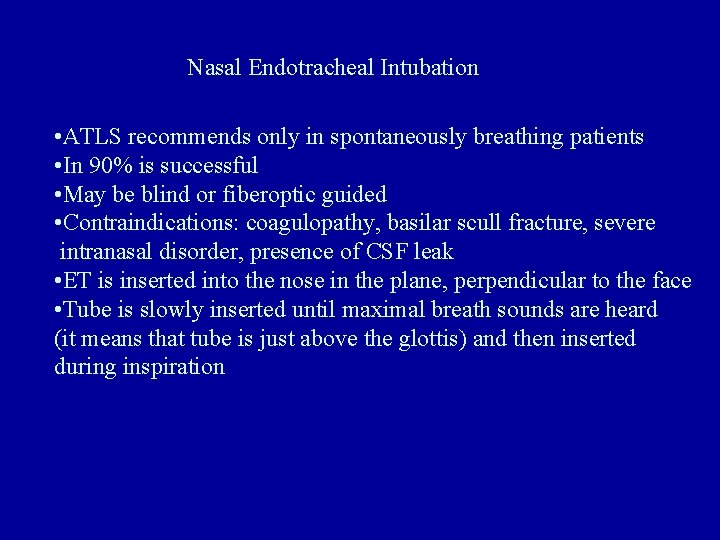 Nasal Endotracheal Intubation

•ATLS recommends only in spontaneously breathing patients
•In 90% is successful
•May be blind or fiberoptic guided
•Contraindications: coagulopathy, basilar scull fracture, severe intranasal disorder, presence of CSF leak
•ET is inserted into the nose in the plane, perpendicular to the face
•Tube is slowly inserted until maximal breath sounds are heard (it means that tube is just above the glottis) and then inserted during inspiration